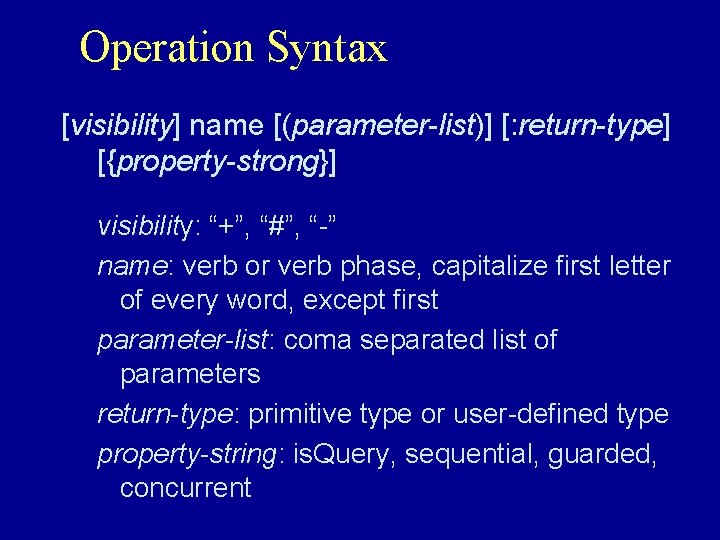 Operation Syntax

[visibility] name [(parameter-list)] [:return-type] [{property-strong}]

visibility: “+”, “#”, “-”

name: verb or verb phase, capitalize first letter of every word, except first

parameter-list: coma separated list of parameters

return-type: primitive type or user-defined type

property-string: isQuery, sequential, guarded, concurrent